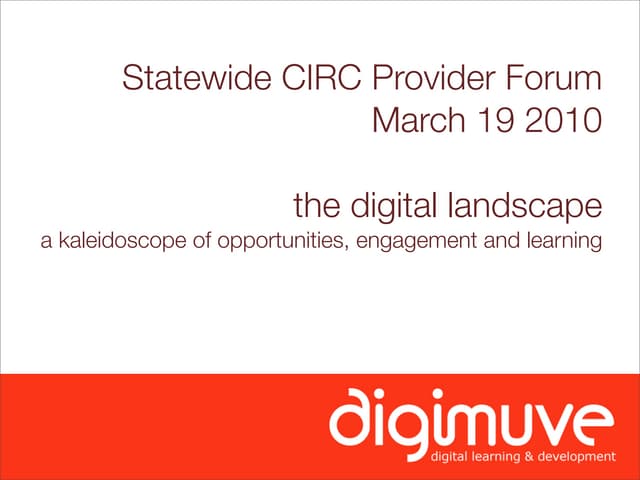 Statewide CIRC Provider Forum
March 19 2010

the digital landscape
a kaleidoscope of opportunities, engagement and learning

digimuve
digital learning & development